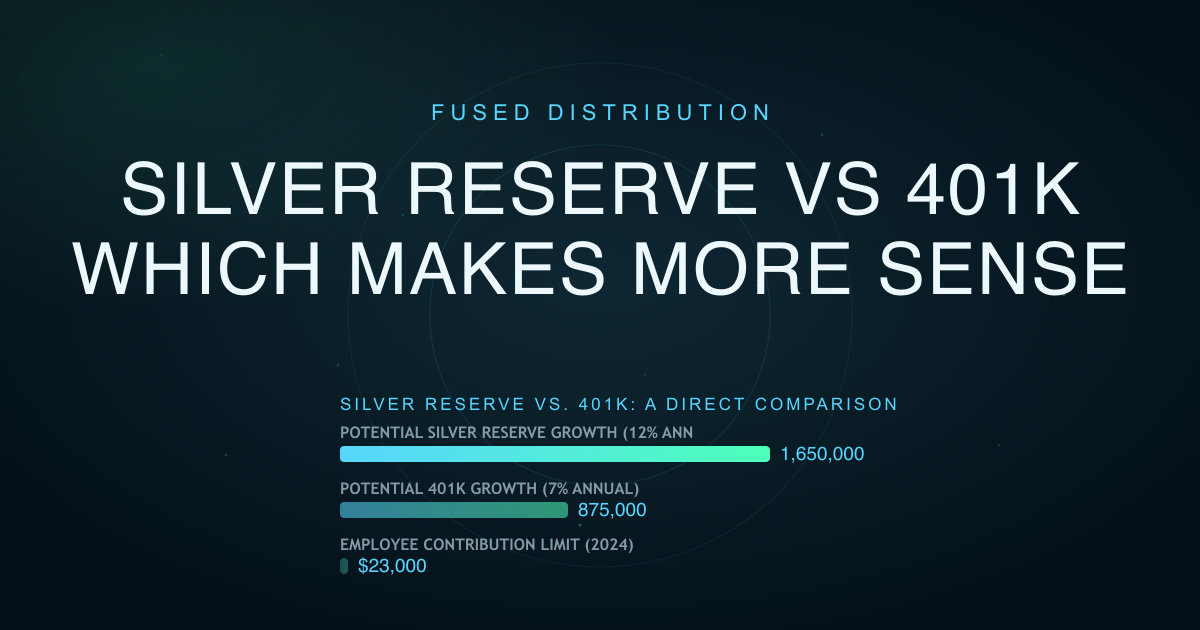 FUSED DISTRIBUTION

SILVER RESERVE VS 401K WHICH MAKES MORE SENSE

SILVER RESERVE VS. 401K: A DIRECT COMPARISON

POTENTIAL SILVER RESERVE GROWTH (12% ANN
1,650,000

POTENTIAL 401K GROWTH (7% ANNUAL)
875,000

EMPLOYEE CONTRIBUTION LIMIT (2024)
$23,000